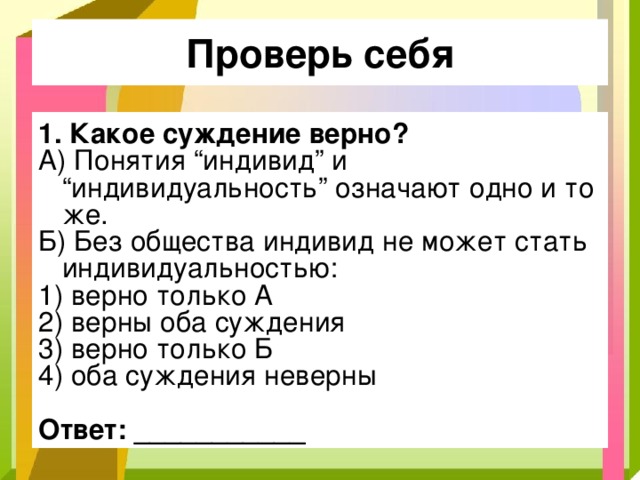 Проверь себя

1. Какое суждение верно?
А) Понятия “индивид” и “индивидуальность” означают одно и то же.
Б) Без общества индивид не может стать индивидуальностью:
1) верно только А
2) верны оба суждения
3) верно только Б
4) оба суждения неверны

Ответ: ___________